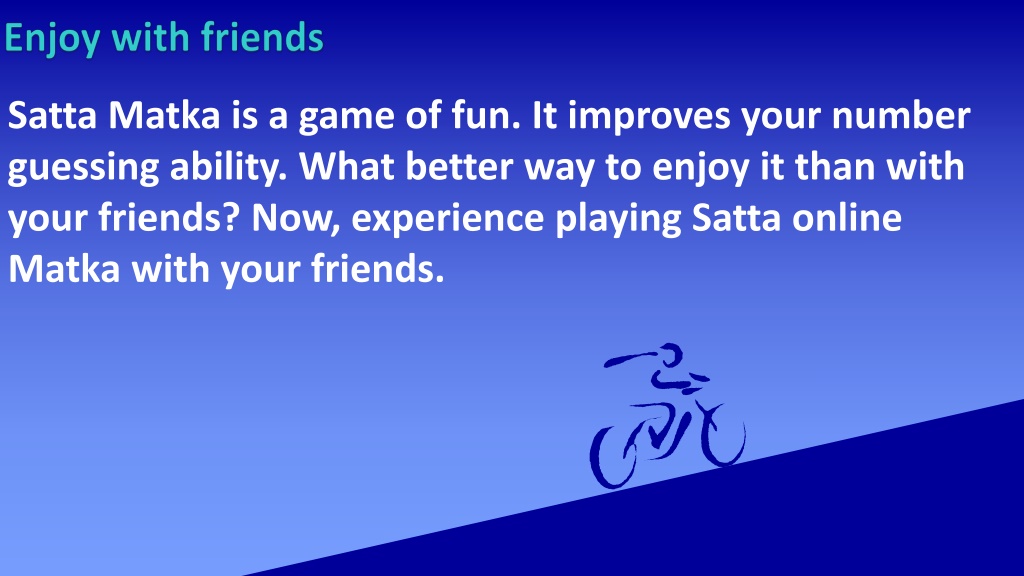 Enjoy with friends

Satta Matka is a game of fun. It improves your number guessing ability. What better way to enjoy it than with your friends? Now, experience playing Satta online Matka with your friends.